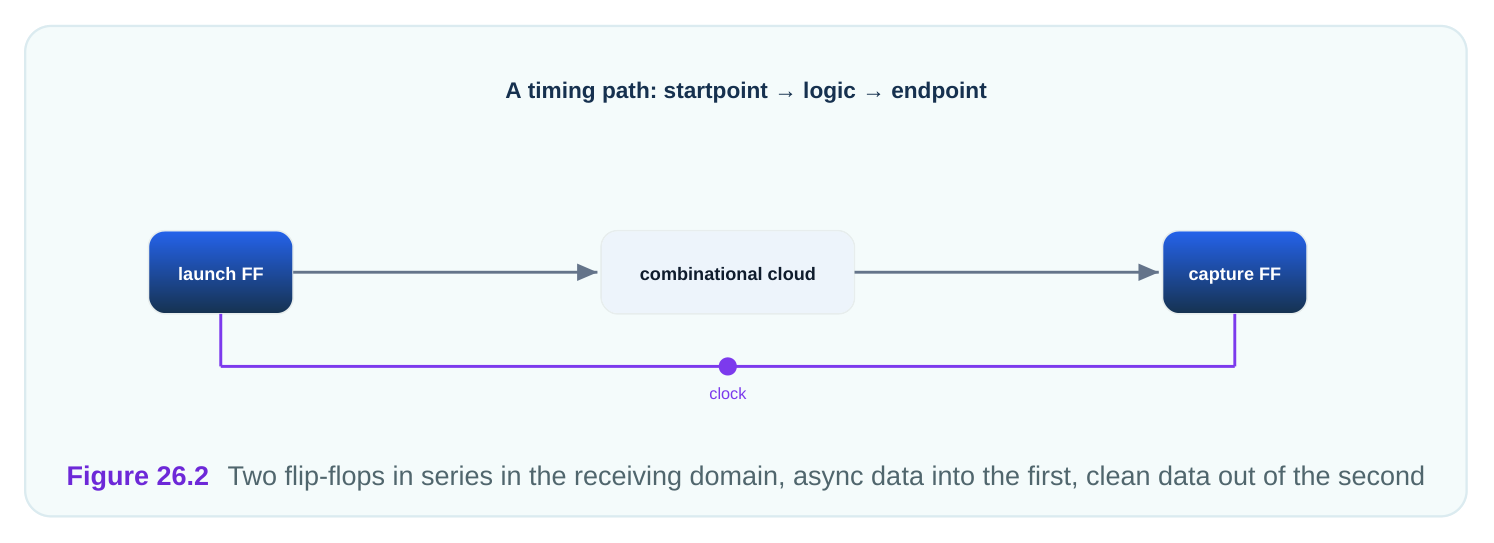 A timing path: startpoint → logic → endpoint

launch FF

combinational cloud

capture FF

clock

Figure 26.2 Two flip-flops in series in the receiving domain, async data into the first, clean data out of the second